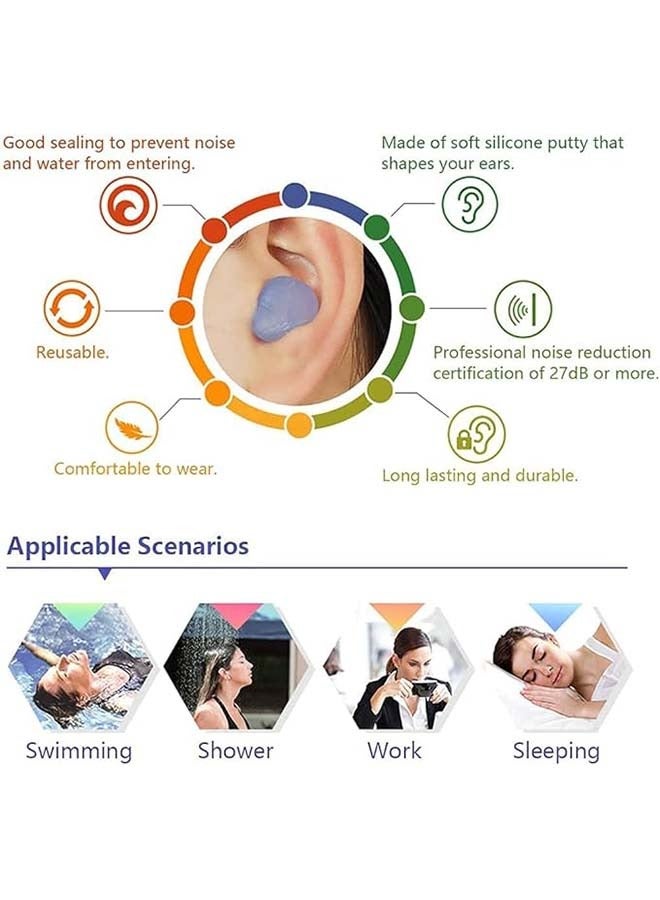 Good sealing to prevent noise and water from entering.

Made of soft silicone putty that shapes your ears.

Reusable.

Professional noise reduction certification of 27dB or more.

Comfortable to wear.

Long lasting and durable.

Applicable Scenarios

Swimming

Shower

Work

Sleeping